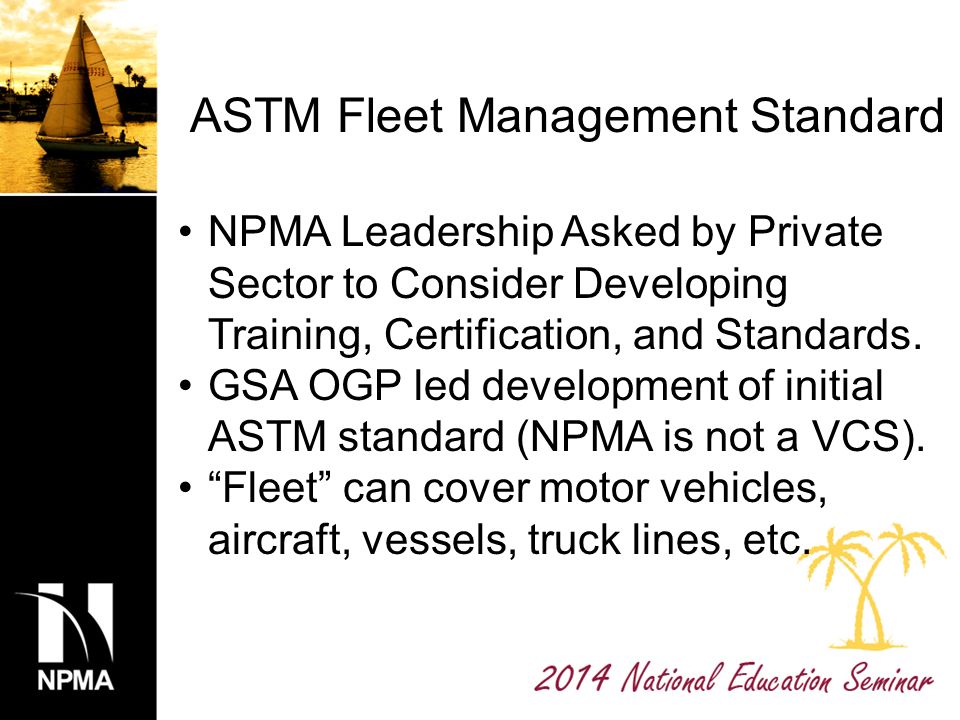 ASTM Fleet Management Standard

• NPMA Leadership Asked by Private Sector to Consider Developing Training, Certification, and Standards.
• GSA OGP led development of initial ASTM standard (NPMA is not a VCS).
• “Fleet” can cover motor vehicles, aircraft, vessels, truck lines, etc.

NPMA

2014 National Education Seminar